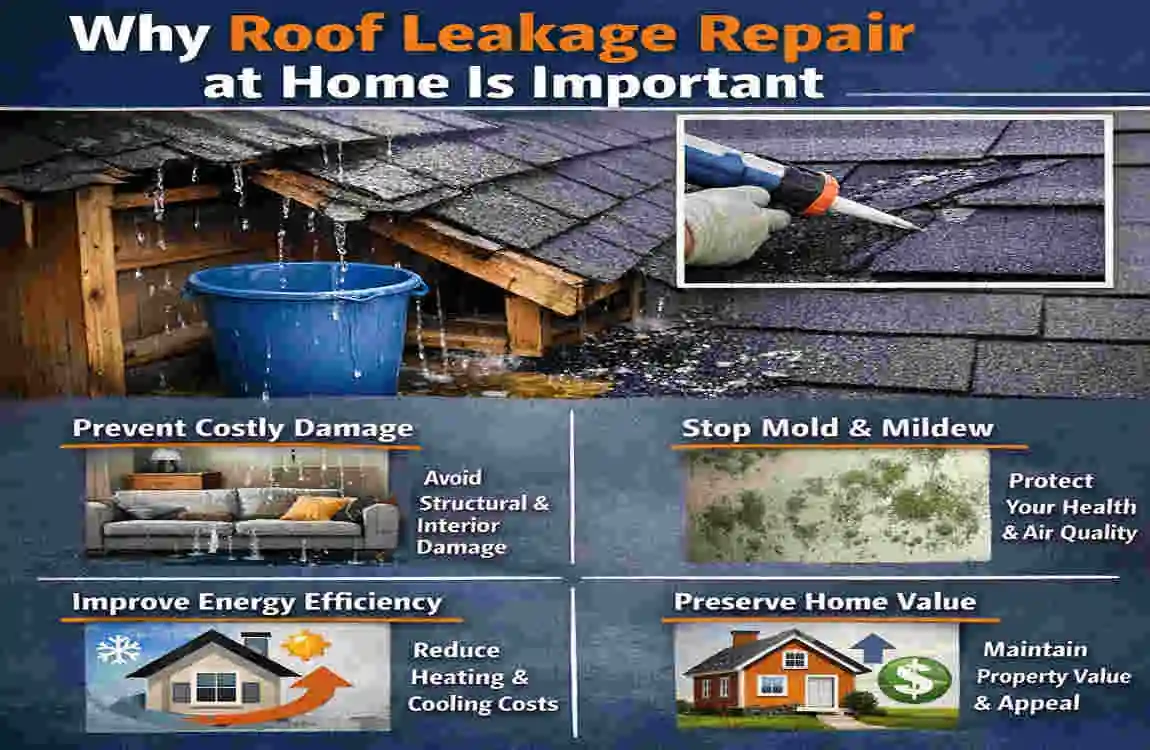 Why Roof Leakage Repair at Home Is Important

Prevent Costly Damage

Avoid Structural & Interior Damage

Stop Mold & Mildew

Protect Your Health & Air Quality

Improve Energy Efficiency

Reduce Heating & Cooling Costs

Preserve Home Value

$

Maintain Property Value & Appeal